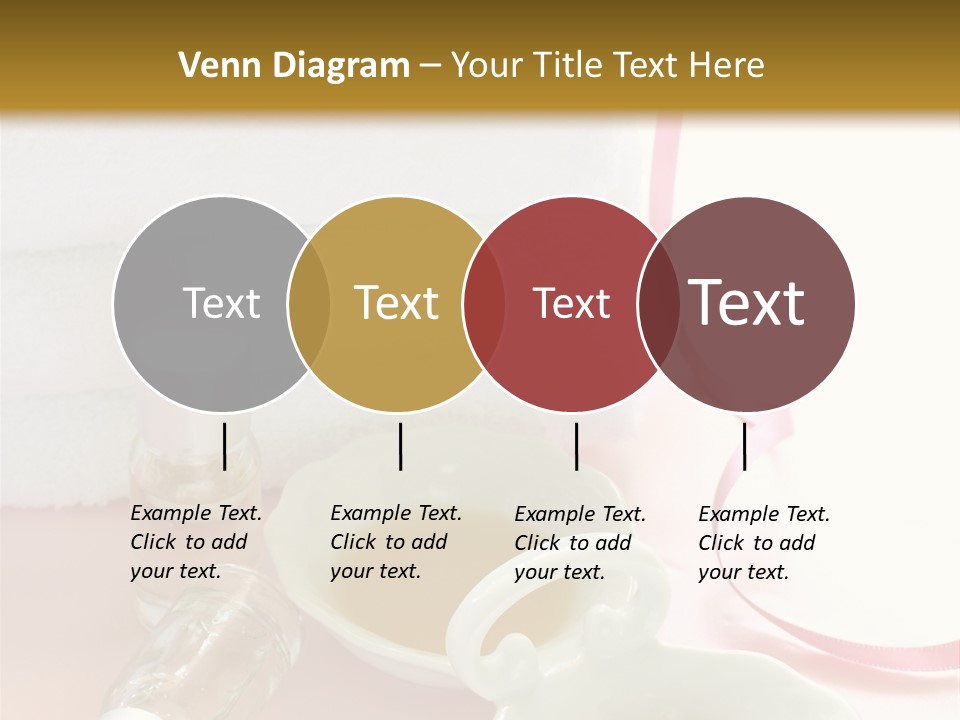 Venn Diagram – Your Title Text Here

Text

Text

Text

Text

Example Text. Click to add your text.

Example Text. Click to add your text.

Example Text. Click to add your text.

Example Text. Click to add your text.